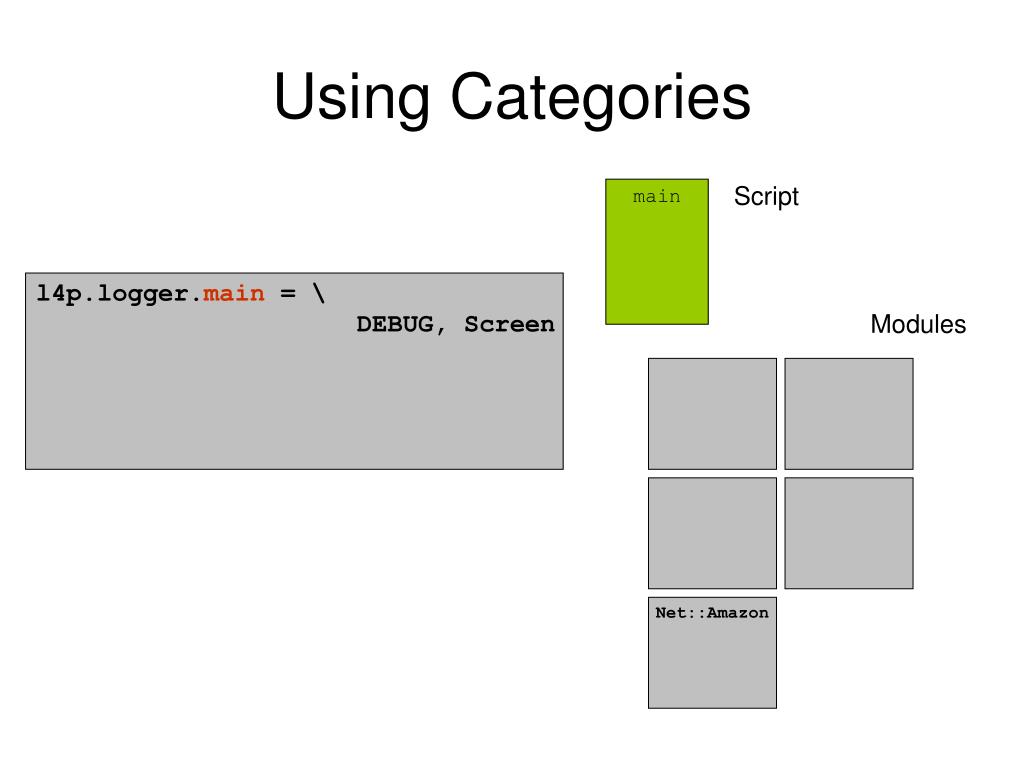 Using Categories

l4p.logger.main = \
DEBUG, Screen

main

Script

Modules

Net::Amazon